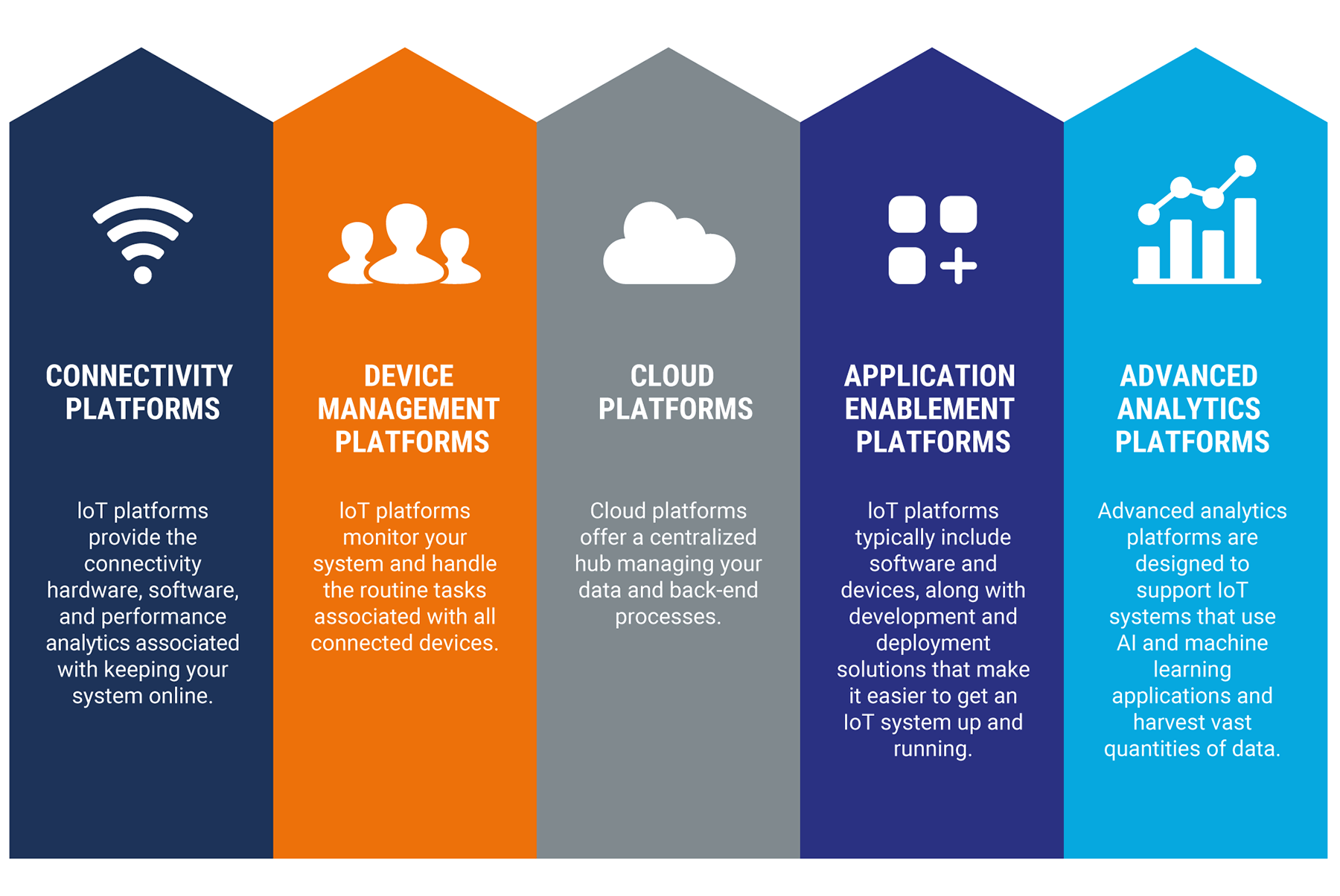 CONNECTIVITY PLATFORMS

IoT platforms provide the connectivity hardware, software, and performance analytics associated with keeping your system online.

DEVICE MANAGEMENT PLATFORMS

IoT platforms monitor your system and handle the routine tasks associated with all connected devices.

CLOUD PLATFORMS

Cloud platforms offer a centralized hub managing your data and back-end processes.

APPLICATION ENABLEMENT PLATFORMS

IoT platforms typically include software and devices, along with development and deployment solutions that make it easier to get an IoT system up and running.

ADVANCED ANALYTICS PLATFORMS

Advanced analytics platforms are designed to support IoT systems that use AI and machine learning applications and harvest vast quantities of data.